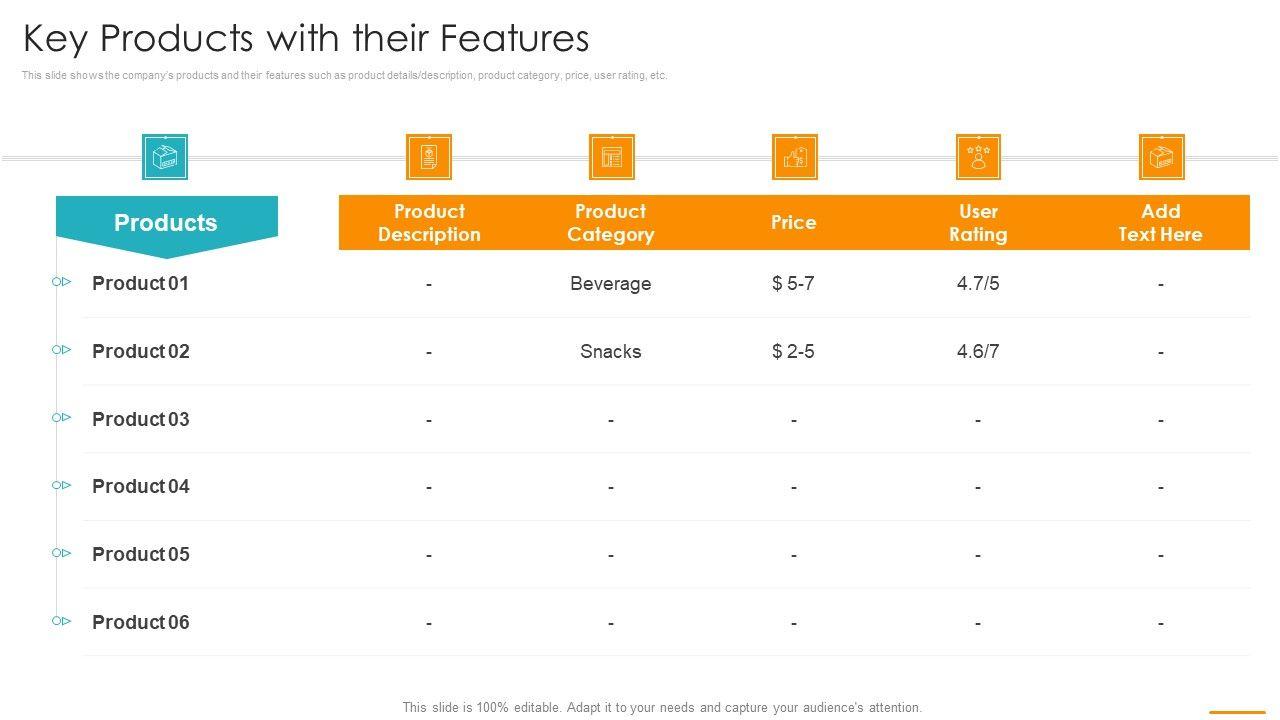 Key Products with their Features

This slide shows the company's products and their features such as product details/description, product category, price, user rating, etc.

| Products | Product Description | Product Category | Price | User Rating | Add Text Here |
|---|---|---|---|---|---|
| Product 01 | - | Beverage | $ 5-7 | 4.7/5 | - |
| Product 02 | - | Snacks | $ 2-5 | 4.6/7 | - |
| Product 03 | - | - | - | - | - |
| Product 04 | - | - | - | - | - |
| Product 05 | - | - | - | - | - |
| Product 06 | - | - | - | - | - |

This slide is 100% editable. Adapt it to your needs and capture your audience's attention.